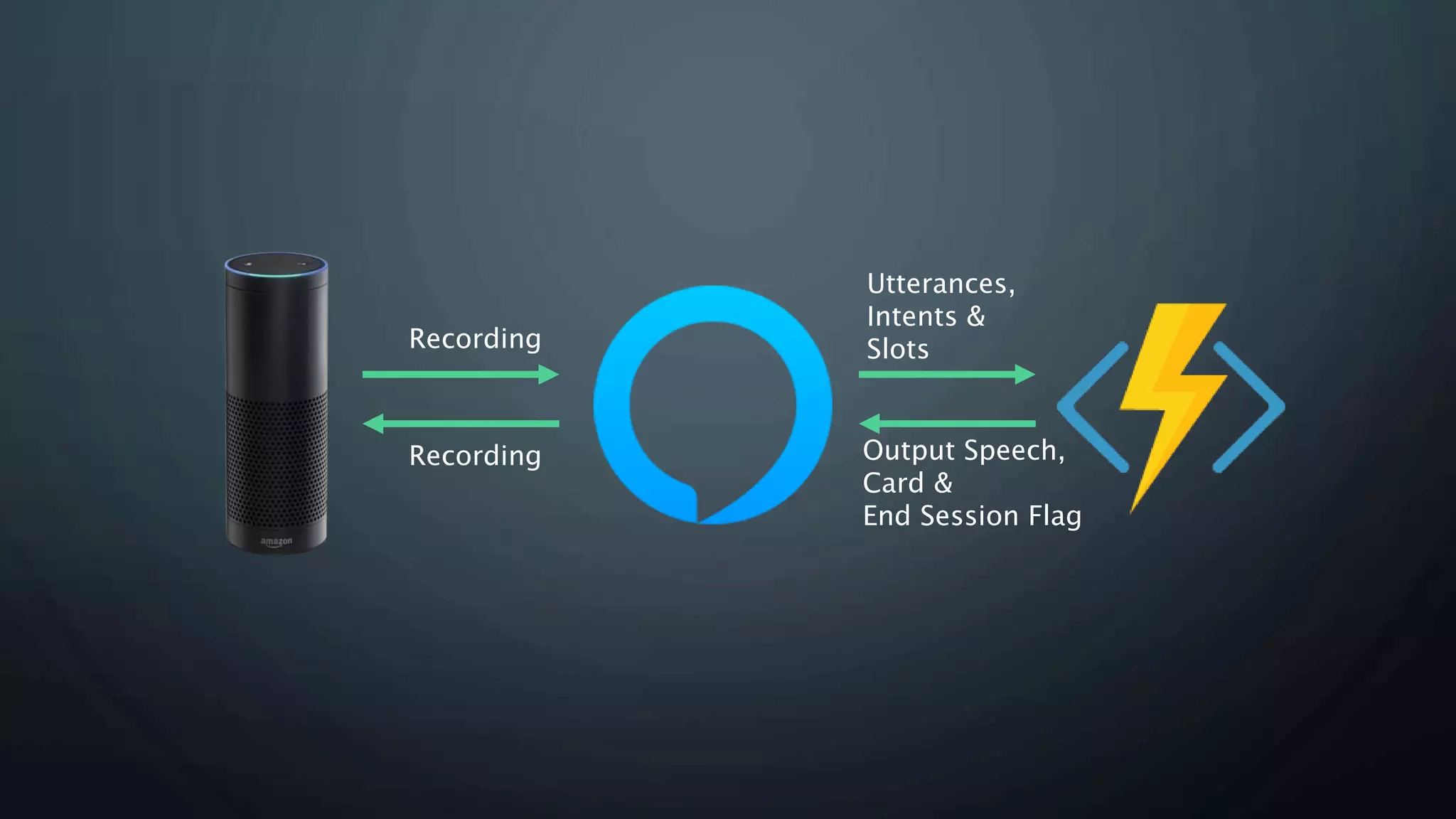 amazon

Recording

Recording

Utterances,
Intents &
Slots

Output Speech,
Card &
End Session Flag